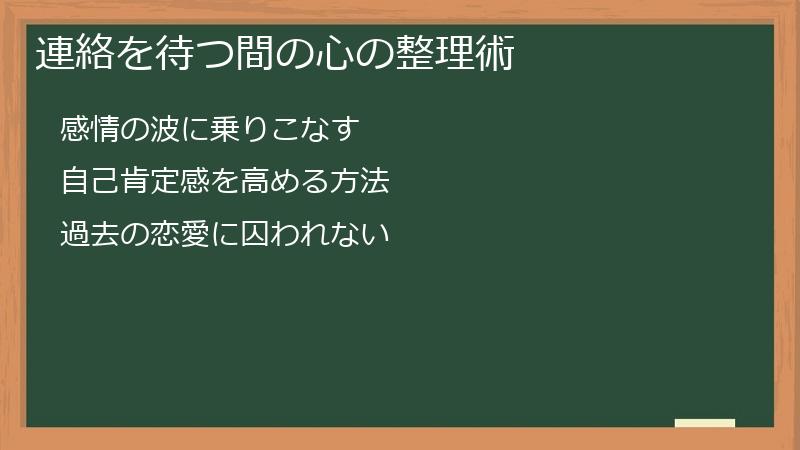 連絡を待つ間の心の整理術

感情の波に乗りこなす

自己肯定感を高める方法

過去の恋愛に囚われない